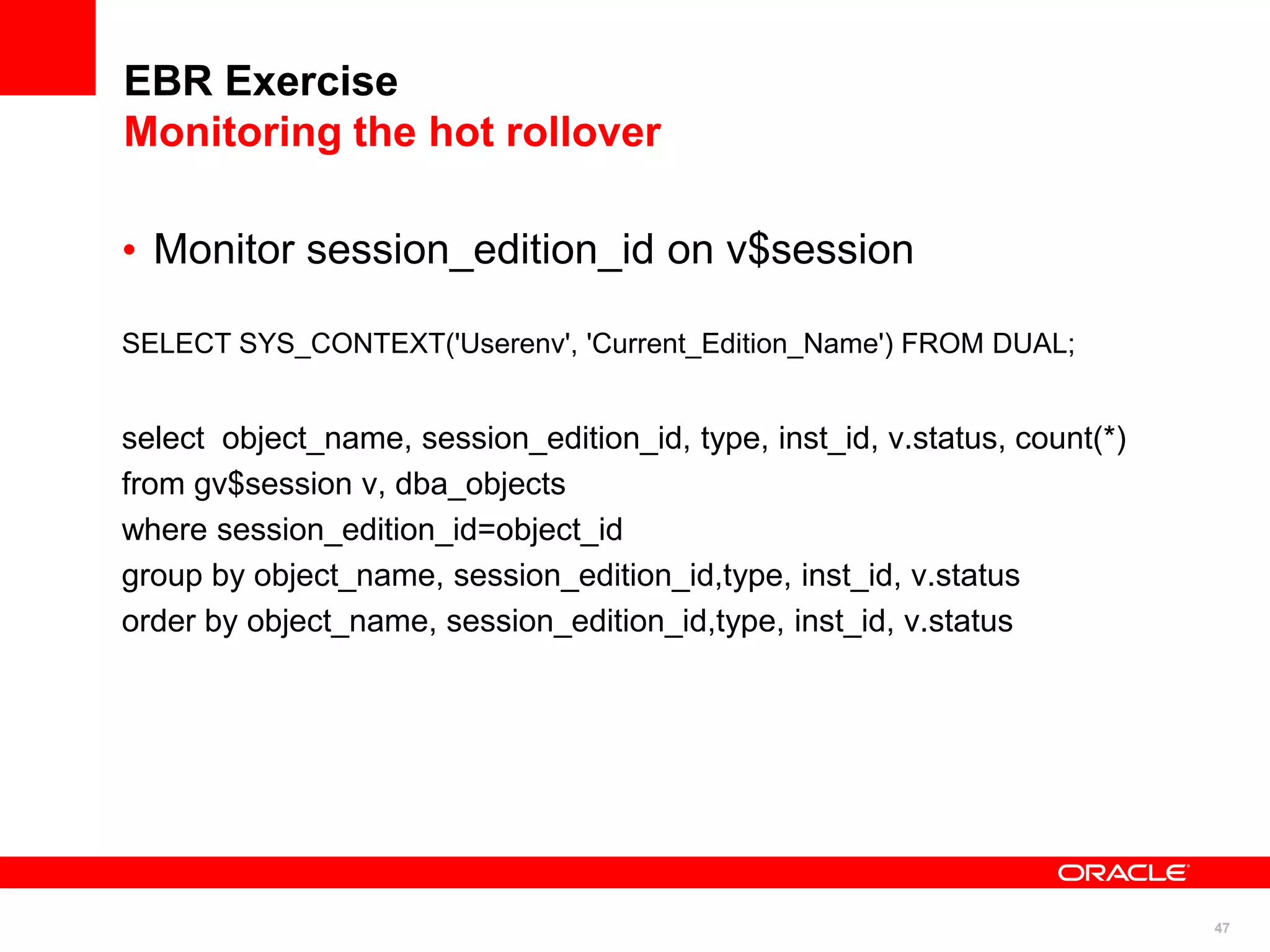 EBR Exercise
Monitoring the hot rollover

• Monitor session_edition_id on v$session

SELECT SYS_CONTEXT('Userenv', 'Current_Edition_Name') FROM DUAL;

select  object_name, session_edition_id, type, inst_id, v.status, count(*)
from gv$session v, dba_objects
where session_edition_id=object_id
group by object_name, session_edition_id,type, inst_id, v.status
order by object_name, session_edition_id,type, inst_id, v.status

ORACLE

47